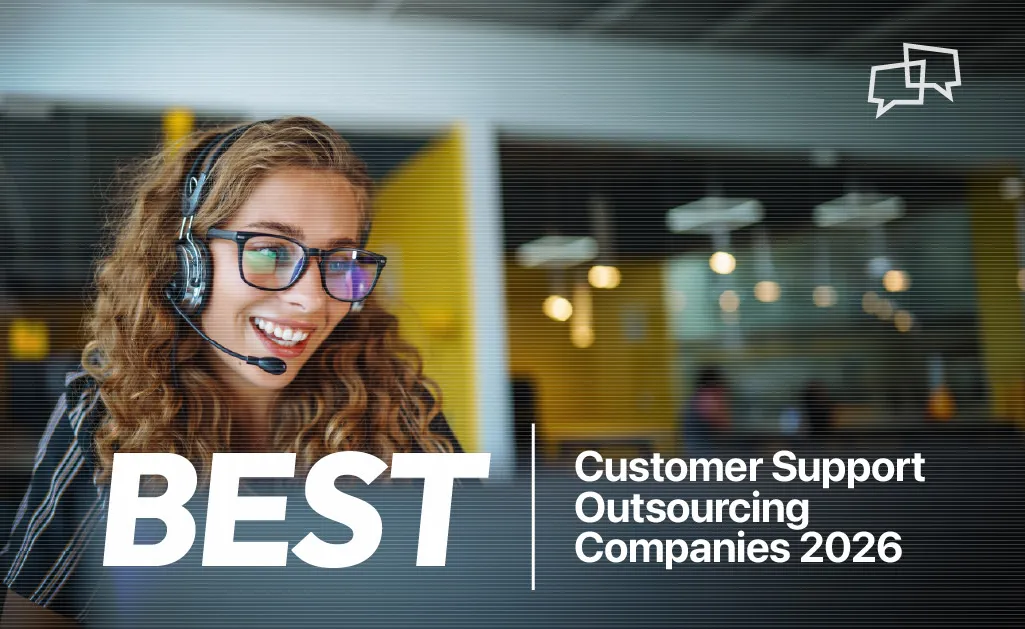 BEST

Customer Support Outsourcing Companies 2026